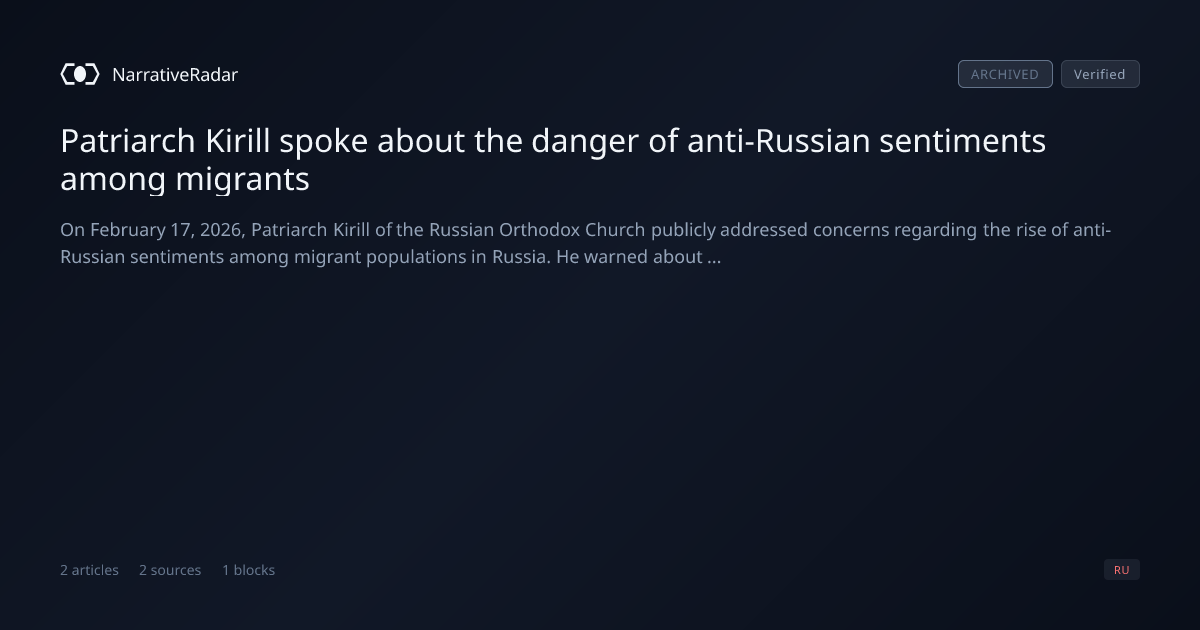 NarrativeRadar

ARCHIVED Verified

Patriarch Kirill spoke about the danger of anti-Russian sentiments among migrants

On February 17, 2026, Patriarch Kirill of the Russian Orthodox Church publicly addressed concerns regarding the rise of anti-Russian sentiments among migrant populations in Russia. He warned about ...

2 articles 2 sources 1 blocks

RU